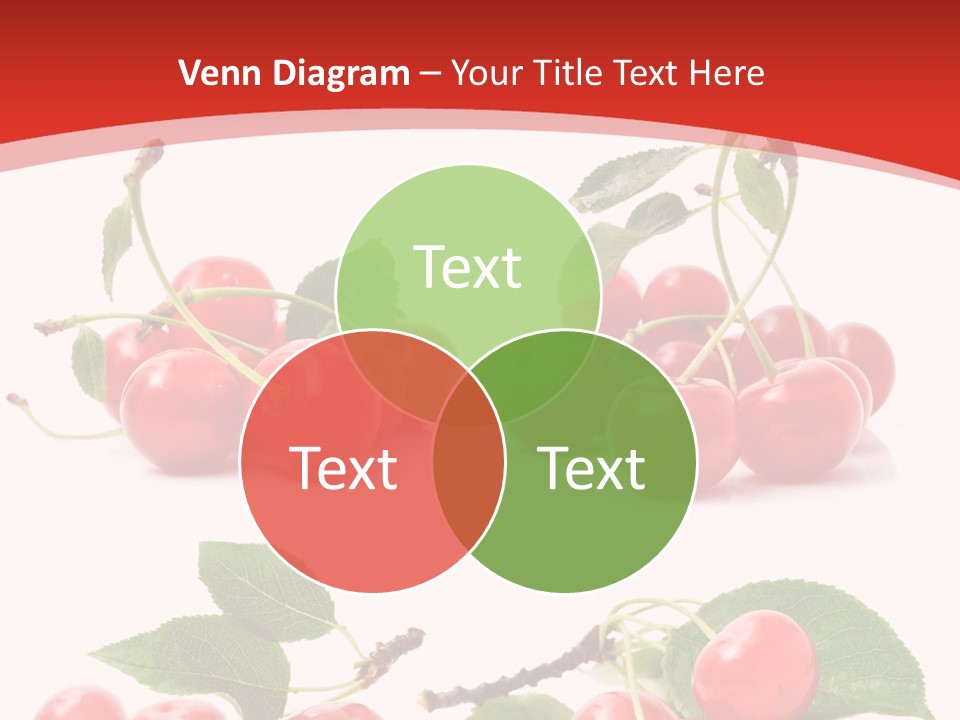 Venn Diagram – Your Title Text Here

Text

Text

Text